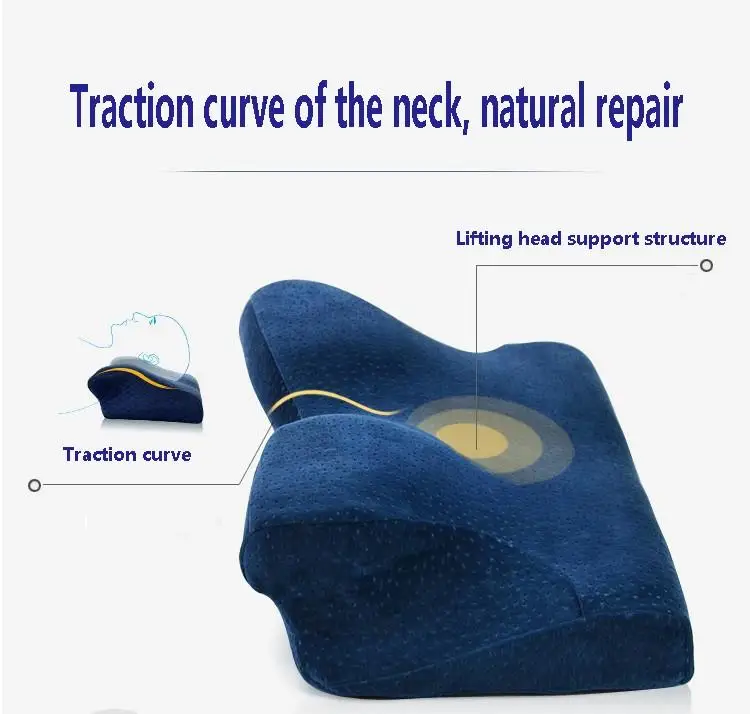 Traction curve of the neck, natural repair

Lifting head support structure

Traction curve